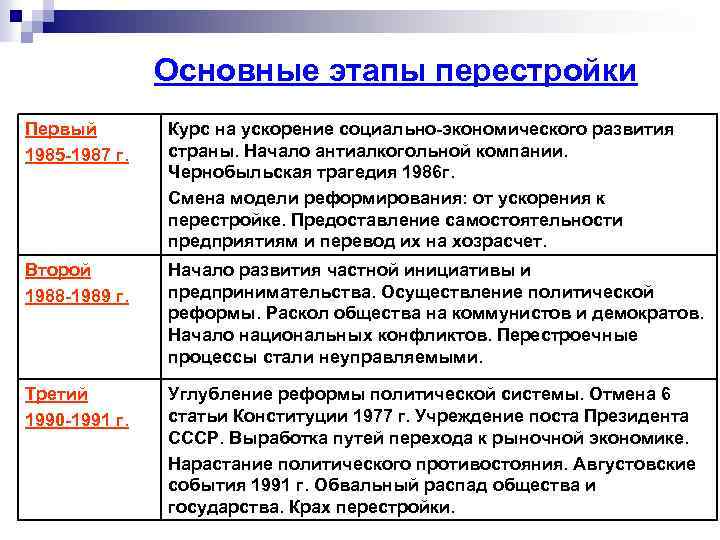 Основные этапы перестройки

| | |
|---|---|
| Первый 1985-1987 г. | Курс на ускорение социально-экономического развития страны. Начало антиалкогольной компании. Чернобыльская трагедия 1986г. Смена модели реформирования: от ускорения к перестройке. Предоставление самостоятельности предприятиям и перевод их на хозрасчет. |
| Второй 1988-1989 г. | Начало развития частной инициативы и предпринимательства. Осуществление политической реформы. Раскол общества на коммунистов и демократов. Начало национальных конфликтов. Перестроечные процессы стали неуправляемыми. |
| Третий 1990-1991 г. | Углубление реформы политической системы. Отмена 6 статьи Конституции 1977 г. Учреждение поста Президента СССР. Выработка путей перехода к рыночной экономике. Нарастание политического противостояния. Августовские события 1991 г. Обвальный распад общества и государства. Крах перестройки. |